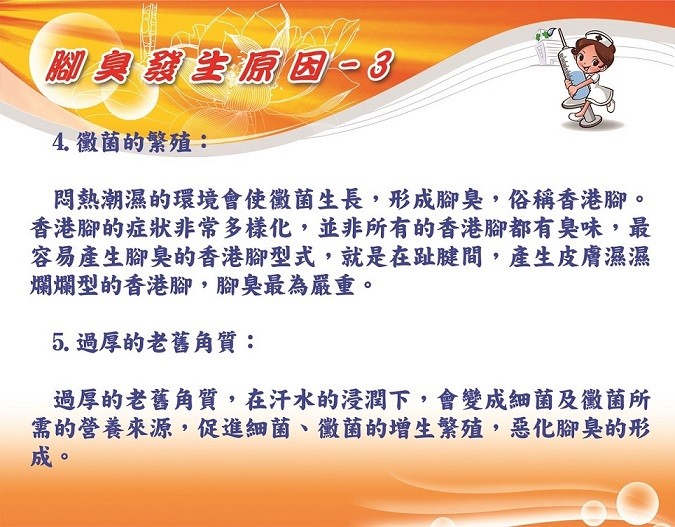 腳臭發生原因－3

4. 黴菌的繁殖：

悶熱潮濕的環境會使黴菌生長，形成腳臭，俗稱香港腳。香港腳的症狀非常多樣化，並非所有的香港腳都有臭味，最容易產生腳臭的香港腳型式，就是在趾腱間，產生皮膚濕濕爛爛型的香港腳，腳臭最為嚴重。

5. 過厚的老舊角質：

過厚的老舊角質，在汗水的浸潤下，會變成細菌及黴菌所需的營養來源，促進細菌、黴菌的增生繁殖，惡化腳臭的形成。